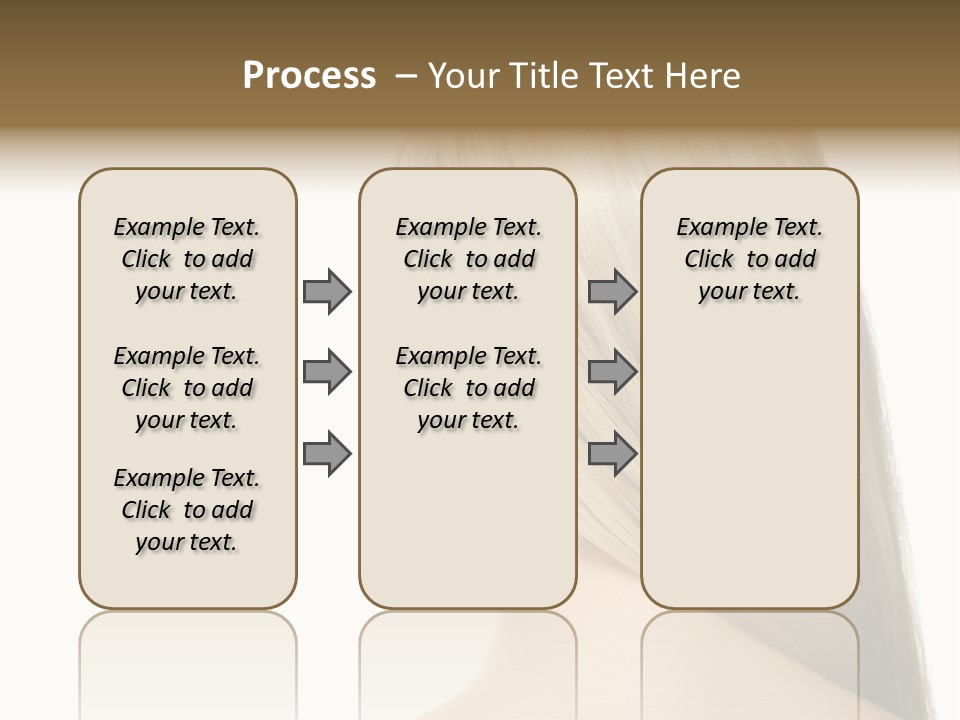 Process – Your Title Text Here

Example Text. Click to add your text.

Example Text. Click to add your text.

Example Text. Click to add your text.

Example Text. Click to add your text.

Example Text. Click to add your text.

Example Text. Click to add your text.